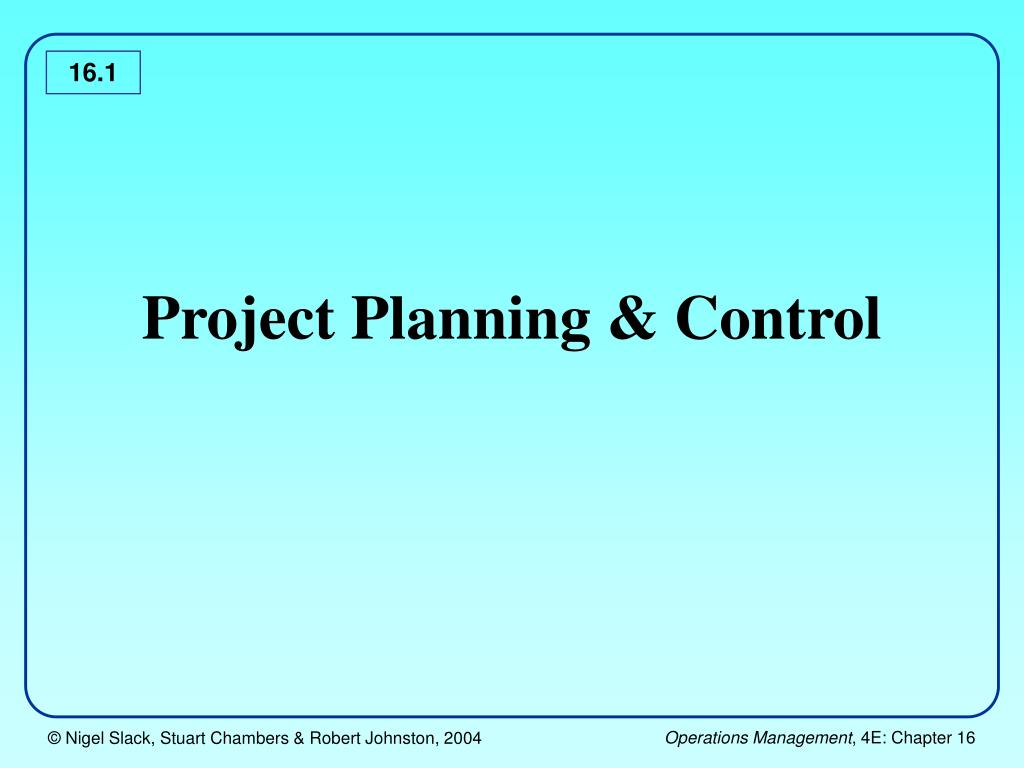 16.1

Project Planning & Control

© Nigel Slack, Stuart Chambers & Robert Johnston, 2004

Operations Management, 4E: Chapter 16